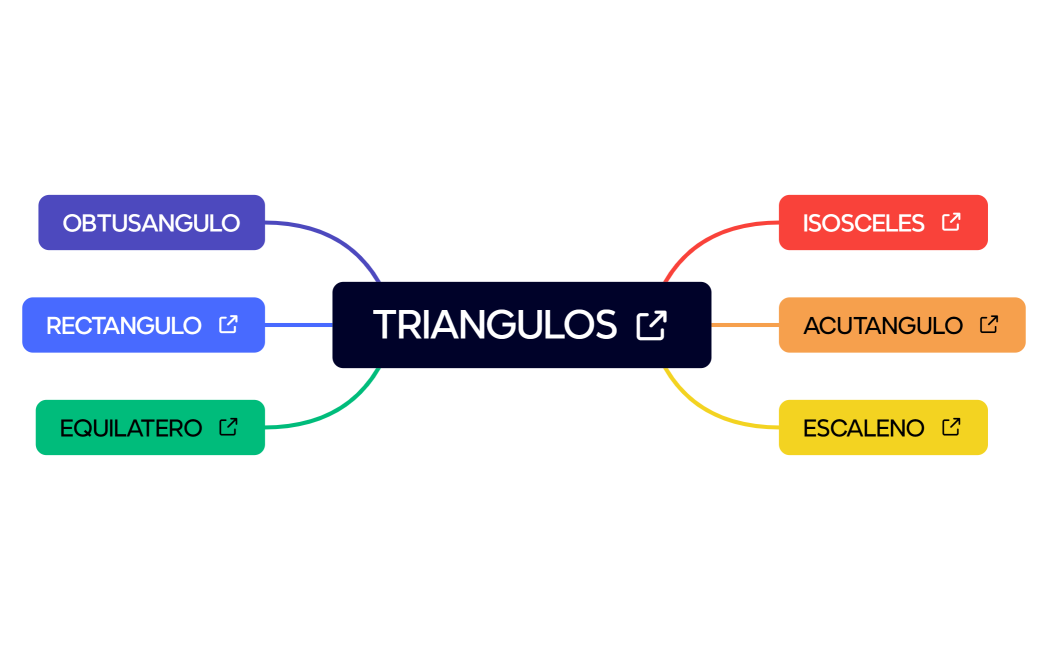 TRIANGULOS

OBTUSANGULO

RECTANGULO

EQUILATERO

ISOSCELES

ACUTANGULO

ESCALENO